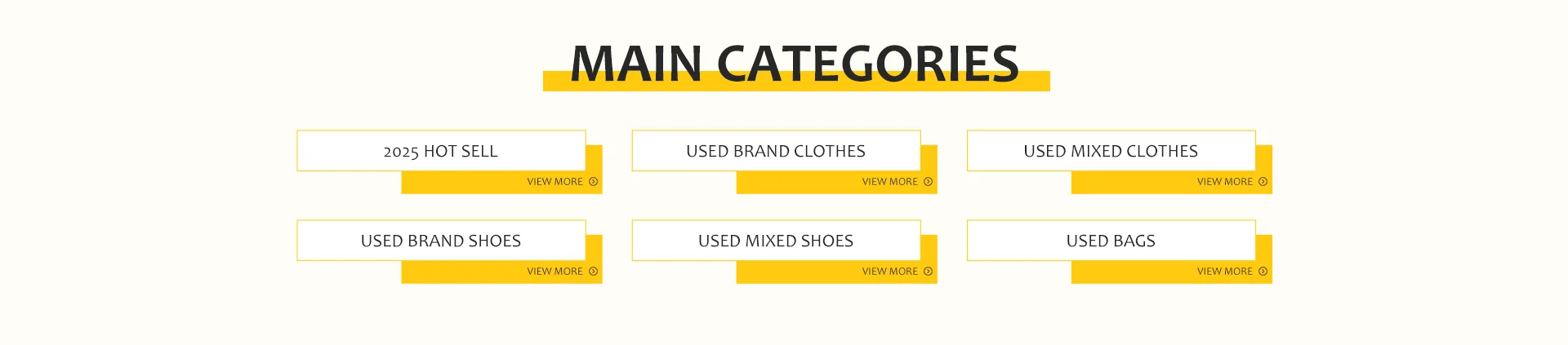 MAIN CATEGORIES

2025 HOT SELL
VIEW MORE

USED BRAND CLOTHES
VIEW MORE

USED MIXED CLOTHES
VIEW MORE

USED BRAND SHOES
VIEW MORE

USED MIXED SHOES
VIEW MORE

USED BAGS
VIEW MORE